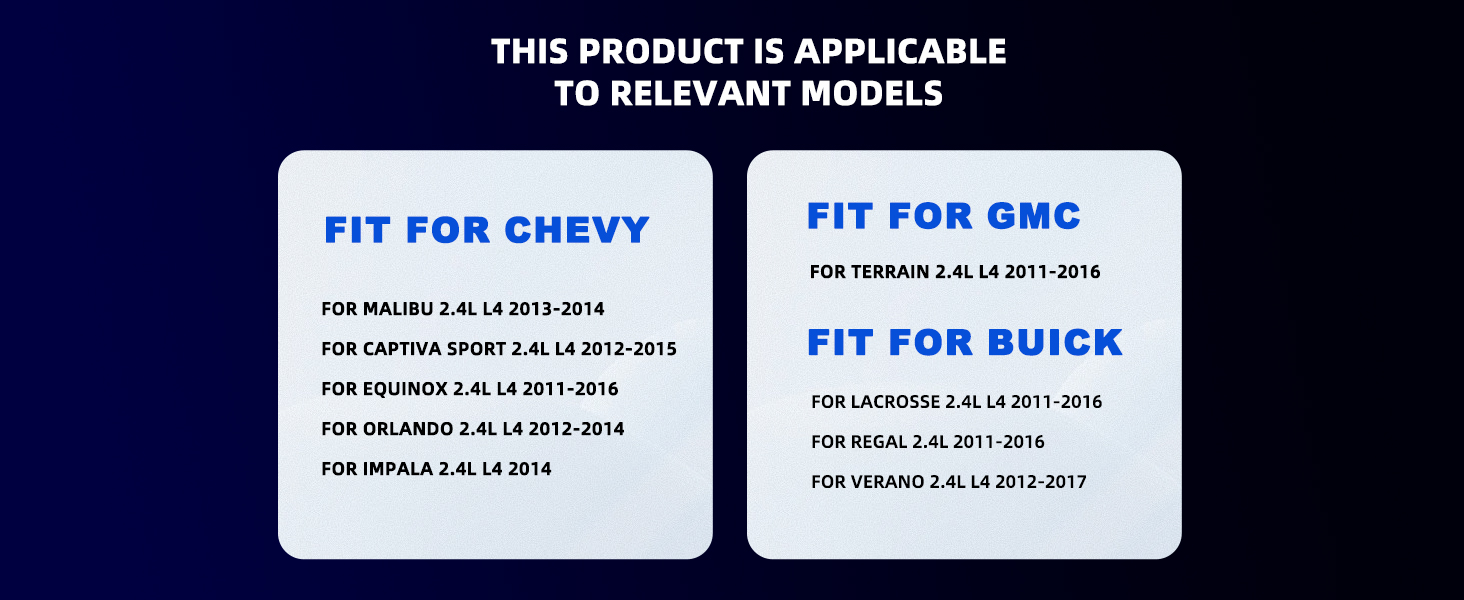 THIS PRODUCT IS APPLICABLE TO RELEVANT MODELS

FIT FOR CHEVY

FOR MALIBU 2.4L L4 2013-2014

FOR CAPTIVA SPORT 2.4L L4 2012-2015

FOR EQUINOX 2.4L L4 2011-2016

FOR ORLANDO 2.4L L4 2012-2014

FOR IMPALA 2.4L L4 2014

FIT FOR GMC

FOR TERRAIN 2.4L L4 2011-2016

FIT FOR BUICK

FOR LACROSSE 2.4L L4 2011-2016

FOR REGAL 2.4L 2011-2016

FOR VERANO 2.4L L4 2012-2017